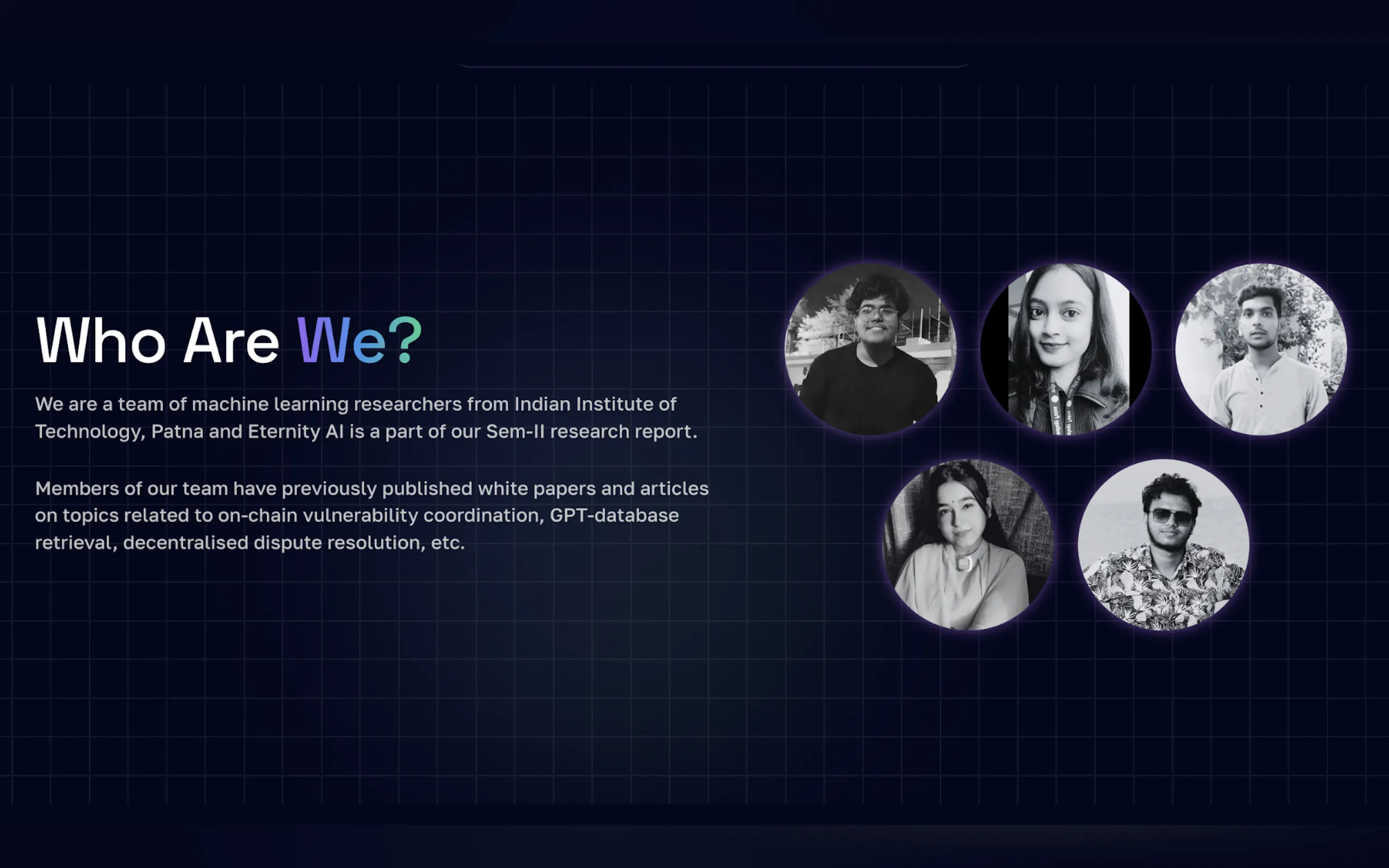 Who Are We?

We are a team of machine learning researchers from Indian Institute of Technology, Patna and Eternity AI is a part of our Sem-II research report.

Members of our team have previously published white papers and articles on topics related to on-chain vulnerability coordination, GPT-database retrieval, decentralised dispute resolution, etc.